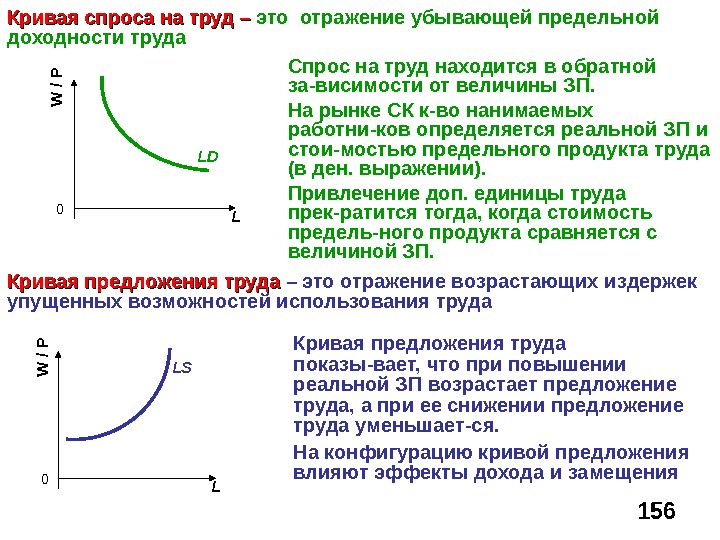 Кривая спроса на труд – это отражение убывающей предельной доходности труда

W / P

LD

0

L

Спрос на труд находится в обратной за-висимости от величины ЗП.

На рынке СК к-во нанимаемых работни-ков определяется реальной ЗП и стои-мостью предельного продукта труда (в ден. выражении).

Привлечение доп. единицы труда прек-ратится тогда, когда стоимость предель-ного продукта сравняется с величиной ЗП.

Кривая предложения труда – это отражение возрастающих издержек упущенных возможностей использования труда

W / P

LS

0

L

Кривая предложения труда показы-вает, что при повышении реальной ЗП возрастает предложение труда, а при ее снижении предложение труда уменьшает-ся.

На конфигурацию кривой предложения влияют эффекты дохода и замещения

156